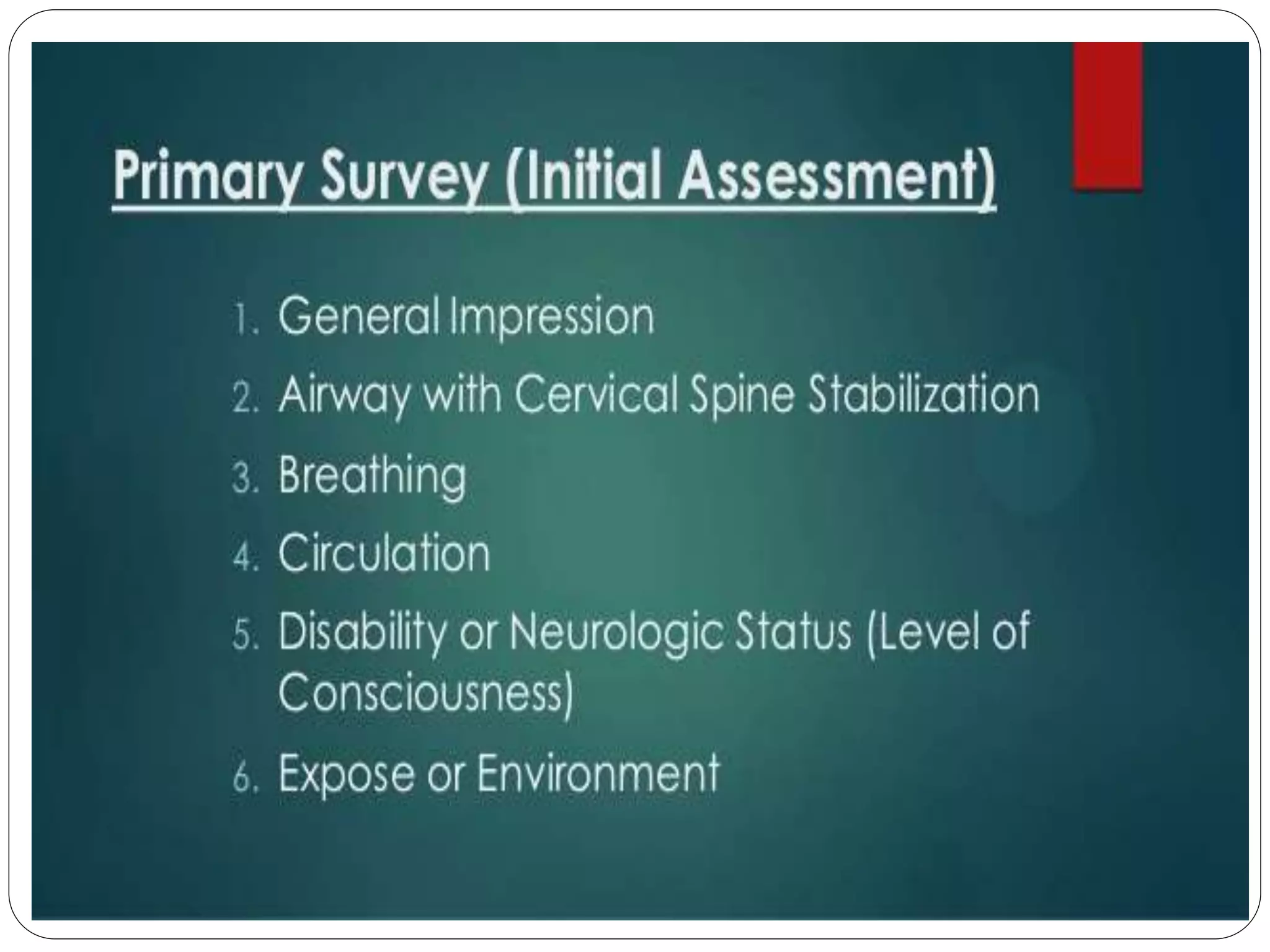 Primary Survey (Initial Assessment)

1. General Impression
2. Airway with Cervical Spine Stabilization
3. Breathing
4. Circulation
5. Disability or Neurologic Status (Level of Consciousness)
6. Expose or Environment